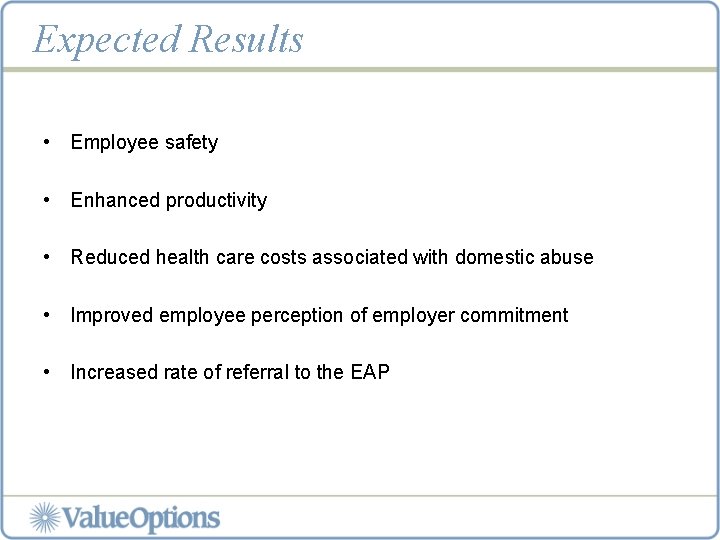 Expected Results

• Employee safety

• Enhanced productivity

• Reduced health care costs associated with domestic abuse

• Improved employee perception of employer commitment

• Increased rate of referral to the EAP

ValueOptions